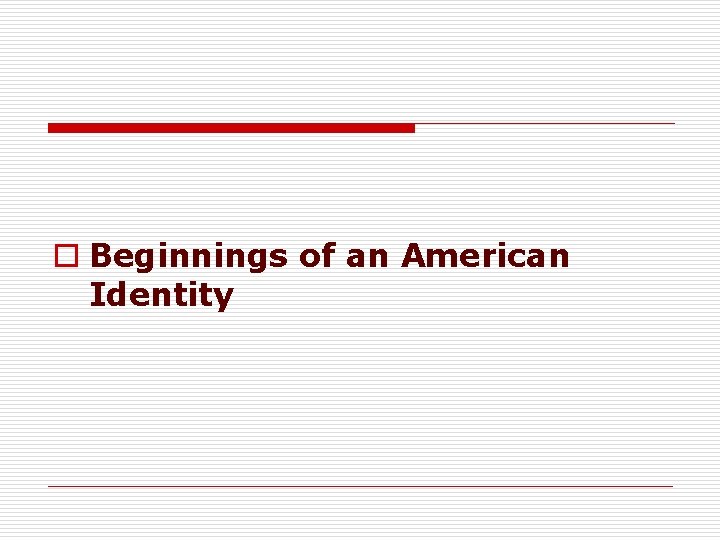 Beginnings of an American Identity